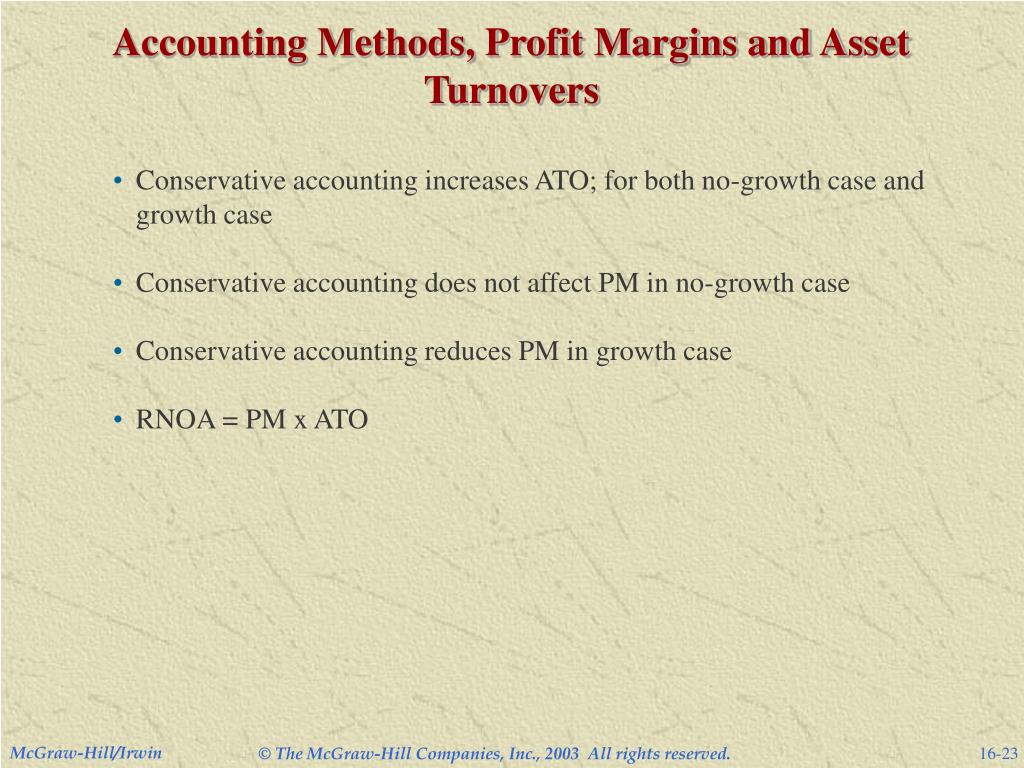 Accounting Methods, Profit Margins and Asset Turnovers

• Conservative accounting increases ATO; for both no-growth case and growth case

• Conservative accounting does not affect PM in no-growth case

• Conservative accounting reduces PM in growth case

• RNOA = PM x ATO

McGraw-Hill/Irwin

© The McGraw-Hill Companies, Inc., 2003 All rights reserved.

16-23